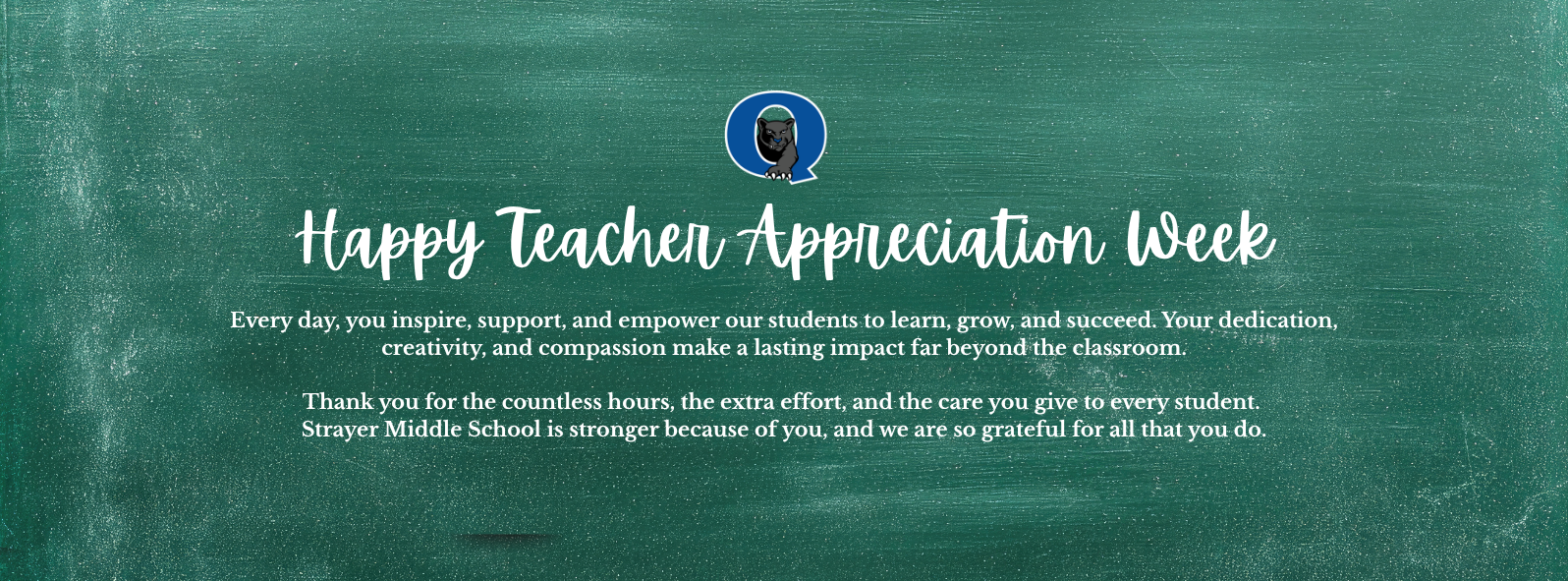 Q

Happy Teacher Appreciation Week

Every day, you inspire, support, and empower our students to learn, grow, and succeed. Your dedication, creativity, and compassion make a lasting impact far beyond the classroom.

Thank you for the countless hours, the extra effort, and the care you give to every student. Strayer Middle School is stronger because of you, and we are so grateful for all that you do.